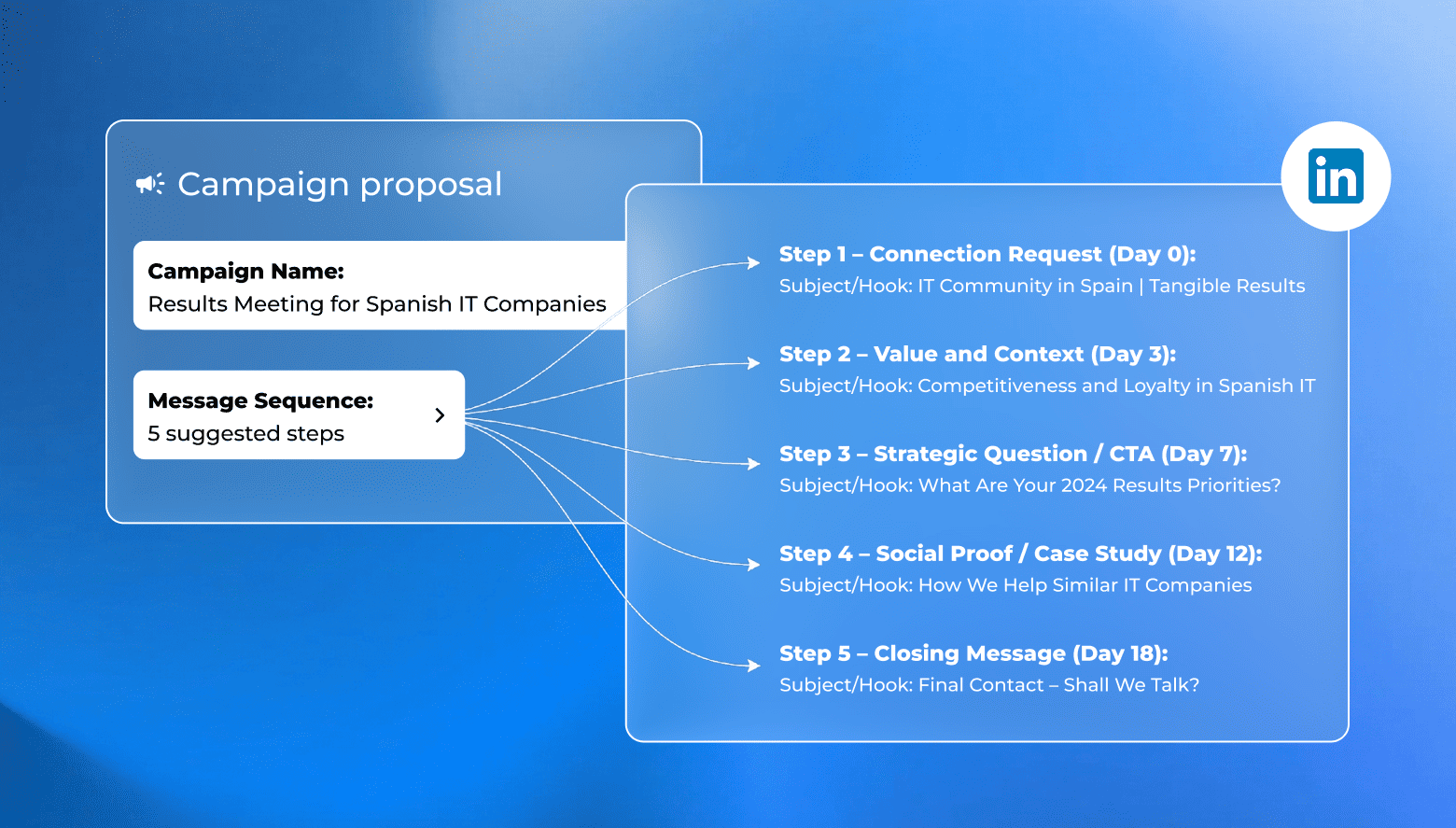 Campaign proposal

Campaign Name:
Results Meeting for Spanish IT Companies

Message Sequence:
5 suggested steps

in

Step 1 – Connection Request (Day 0):
Subject/Hook: IT Community in Spain | Tangible Results

Step 2 – Value and Context (Day 3):
Subject/Hook: Competitiveness and Loyalty in Spanish IT

Step 3 – Strategic Question / CTA (Day 7):
Subject/Hook: What Are Your 2024 Results Priorities?

Step 4 – Social Proof / Case Study (Day 12):
Subject/Hook: How We Help Similar IT Companies

Step 5 – Closing Message (Day 18):
Subject/Hook: Final Contact – Shall We Talk?